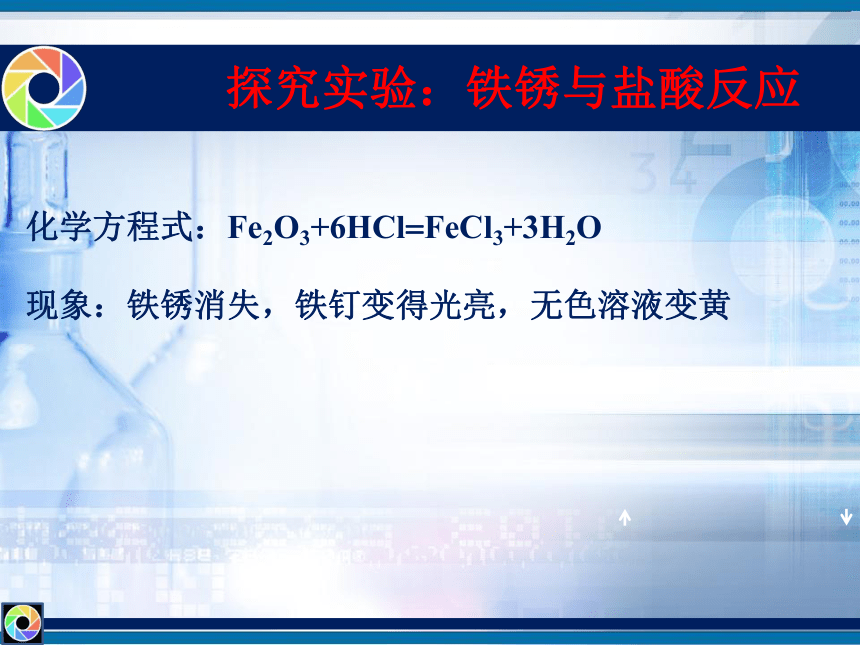 探究实验：铁锈与盐酸反应

化学方程式：$Fe_2O_3+6HCl=FeCl_3+3H_2O$

现象：铁锈消失，铁钉变得光亮，无色溶液变黄